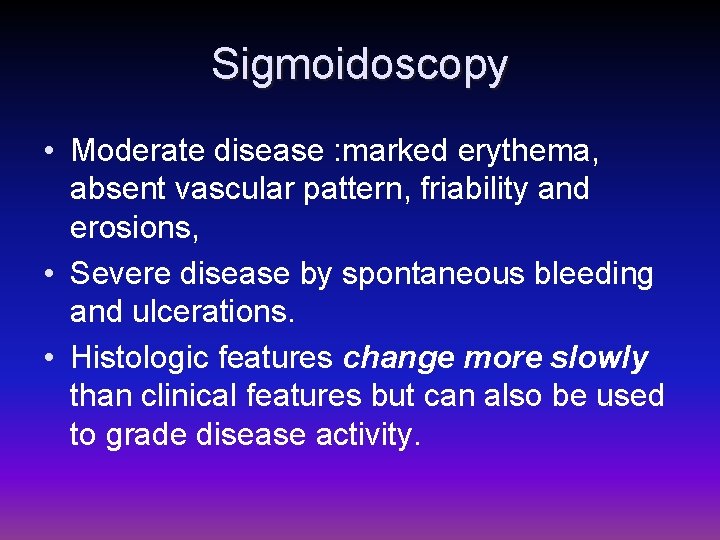 Sigmoidoscopy

• Moderate disease :marked erythema, absent vascular pattern, friability and erosions,
• Severe disease by spontaneous bleeding and ulcerations.
• Histologic features change more slowly than clinical features but can also be used to grade disease activity.